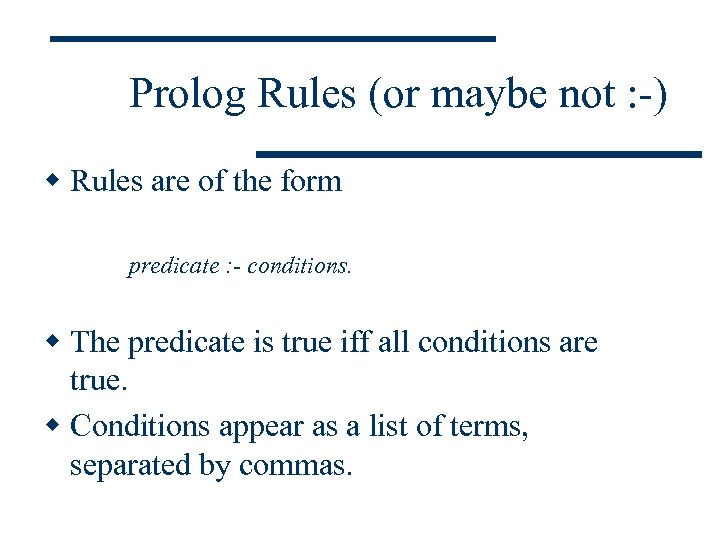 Prolog Rules (or maybe not :-)

◆ Rules are of the form

predicate :- conditions.

◆ The predicate is true iff all conditions are true.

◆ Conditions appear as a list of terms, separated by commas.